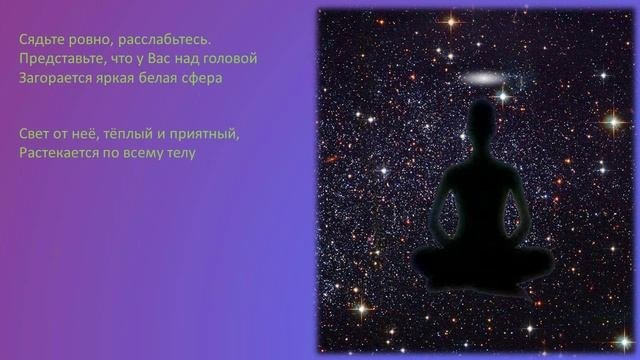 Сядьте ровно, расслабьтесь.
Представьте, что у Вас над головой
Загорается яркая белая сфера

Свет от неё, тёплый и приятный,
Растекается по всему телу